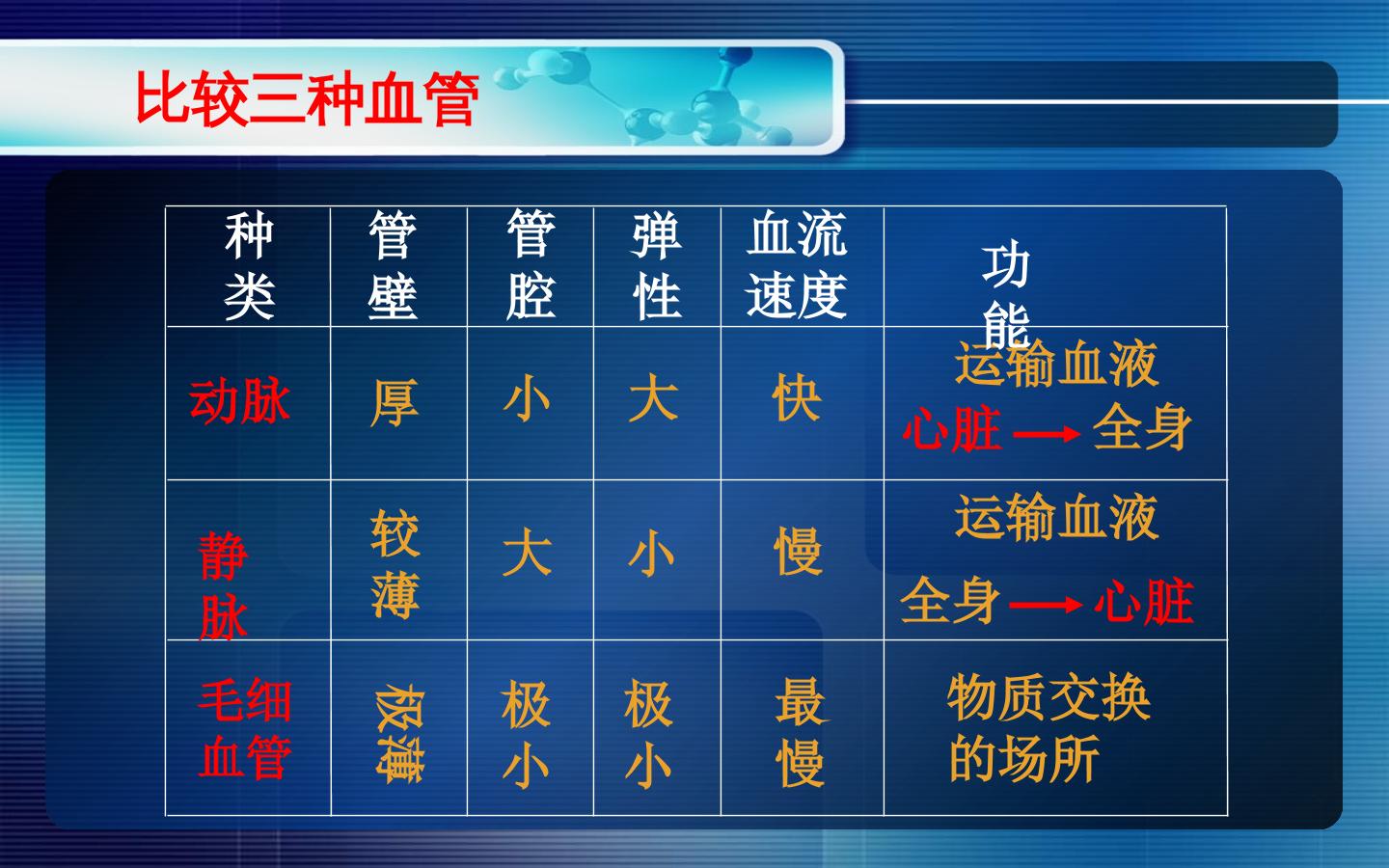 比较三种血管

| 种类 | 管壁 | 管腔 | 弹性 | 血流速度 | 功能 |
|---|---|---|---|---|---|
| 动脉 | 厚 | 小 | 大 | 快 | 运输血液 心脏→全身 |
| 静脉 | 较薄 | 大 | 小 | 慢 | 运输血液 全身→心脏 |
| 毛细血管 | 极薄 | 极小 | 极小 | 最慢 | 物质交换的场所 |